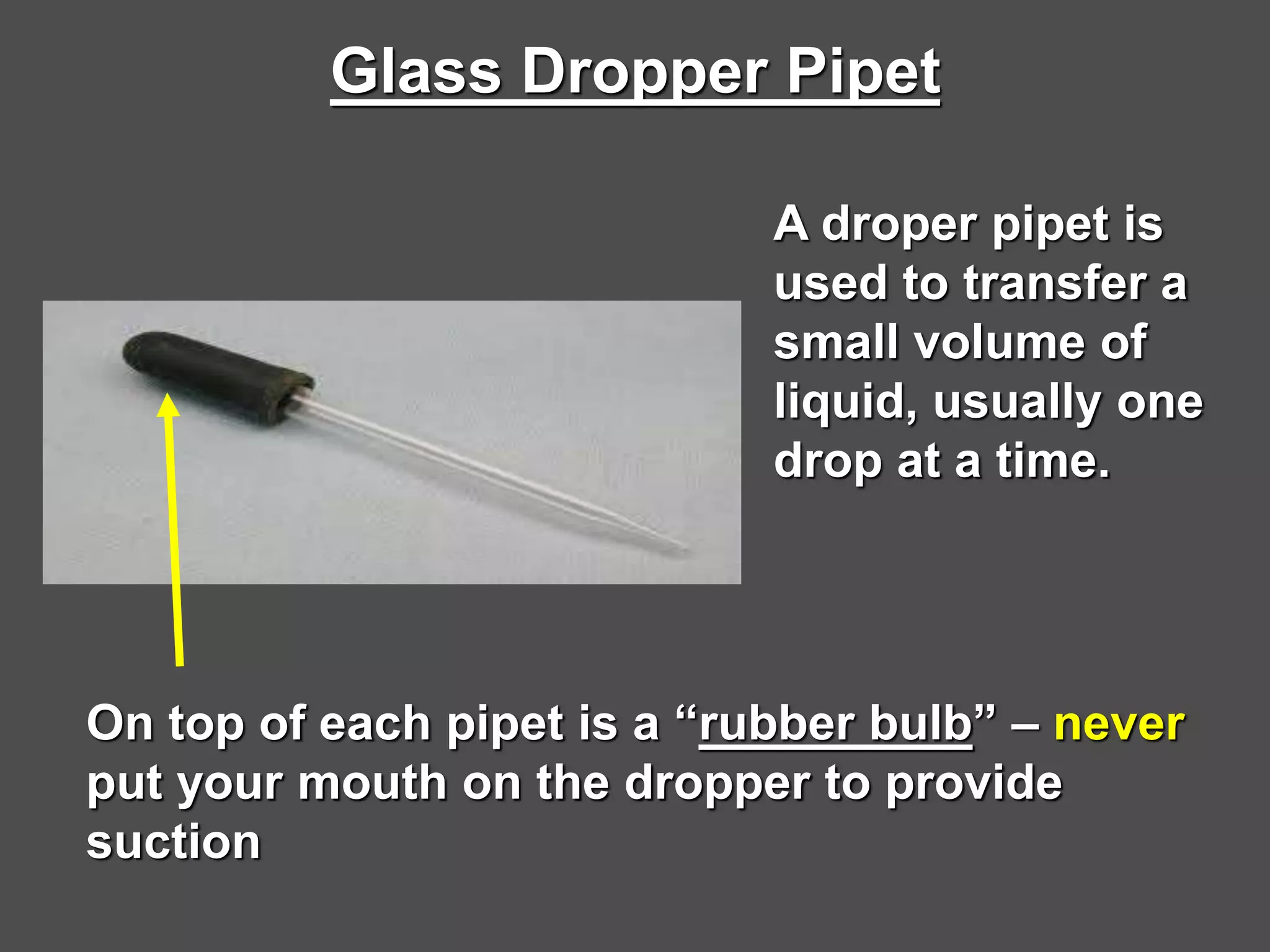 Glass Dropper Pipet

A droper pipet is used to transfer a small volume of liquid, usually one drop at a time.

On top of each pipet is a “rubber bulb” – never put your mouth on the dropper to provide suction